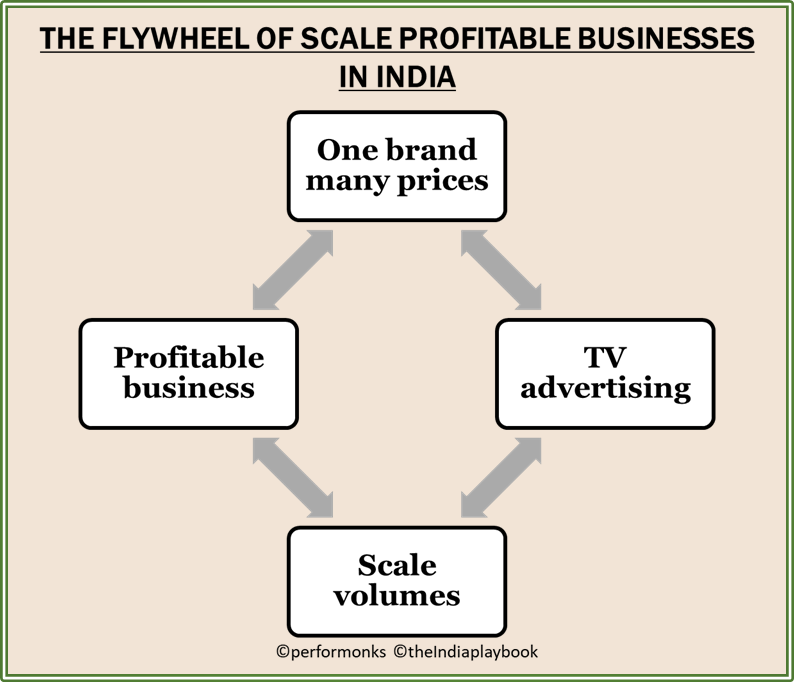 THE FLYWHEEL OF SCALE PROFITABLE BUSINESSES IN INDIA

One brand many prices

Profitable business

TV advertising

Scale volumes

©performonks ©theIndiaplaybook